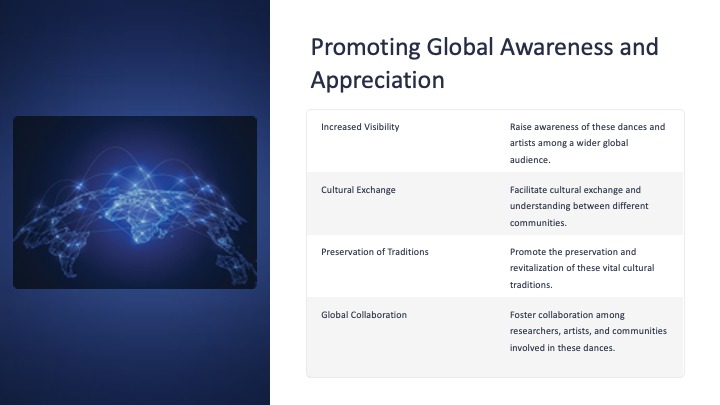 Promoting Global Awareness and Appreciation

| | |
|---|---|
| Increased Visibility | Raise awareness of these dances and artists among a wider global audience. |
| Cultural Exchange | Facilitate cultural exchange and understanding between different communities. |
| Preservation of Traditions | Promote the preservation and revitalization of these vital cultural traditions. |
| Global Collaboration | Foster collaboration among researchers, artists, and communities involved in these dances. |